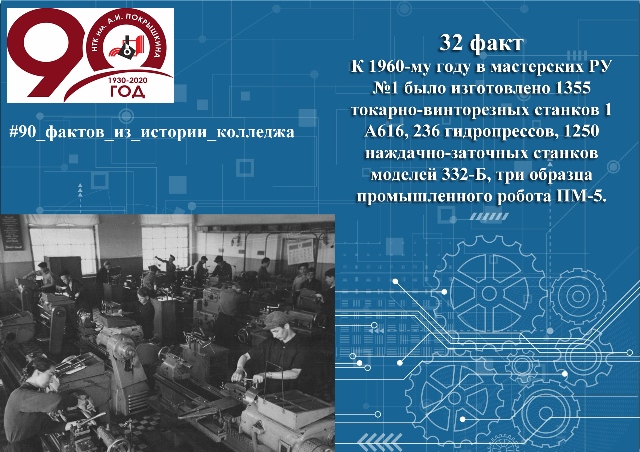 90
НТК им. А.И. ПОКРЫШКИНА
1930-2020
ГОД

#90_фактов_из_истории_колледжа

32 факт
К 1960-му году в мастерских РУ №1 было изготовлено 1355 токарно-винторезных станков 1 А616, 236 гидропрессов, 1250 наждачно-заточных станков моделей 332-Б, три образца промышленного робота ПМ-5.